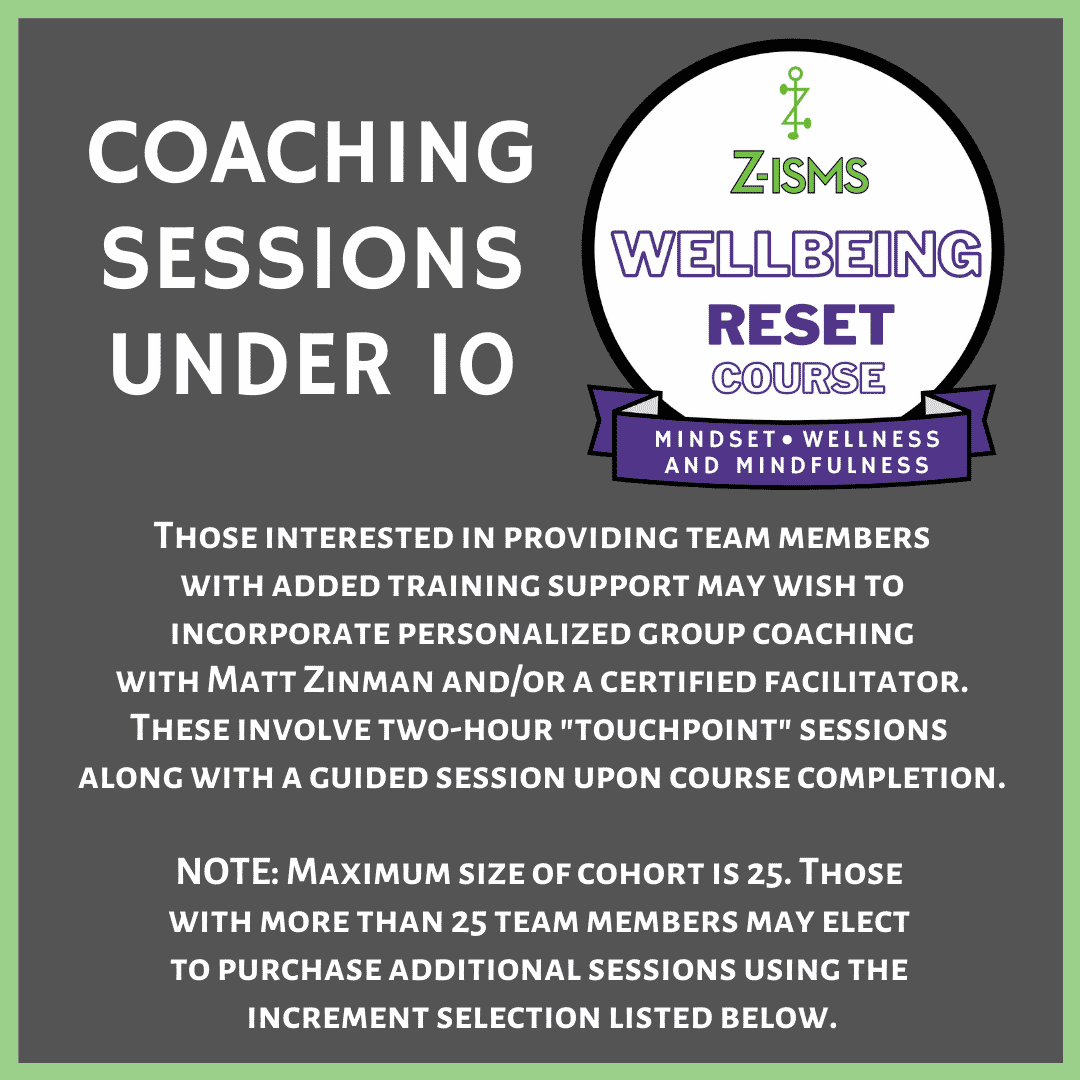 COACHING SESSIONS UNDER 10

Z-ISMS

WELLBEING

RESET

COURSE

MINDSET • WELLNESS AND MINDFULNESS

Those interested in providing team members with added training support may wish to incorporate personalized group coaching with Matt Zinman and/or a certified facilitator. These involve two-hour "touchpoint" sessions along with a guided session upon course completion.

NOTE: Maximum size of cohort is 25. Those with more than 25 team members may elect to purchase additional sessions using the increment selection listed below.